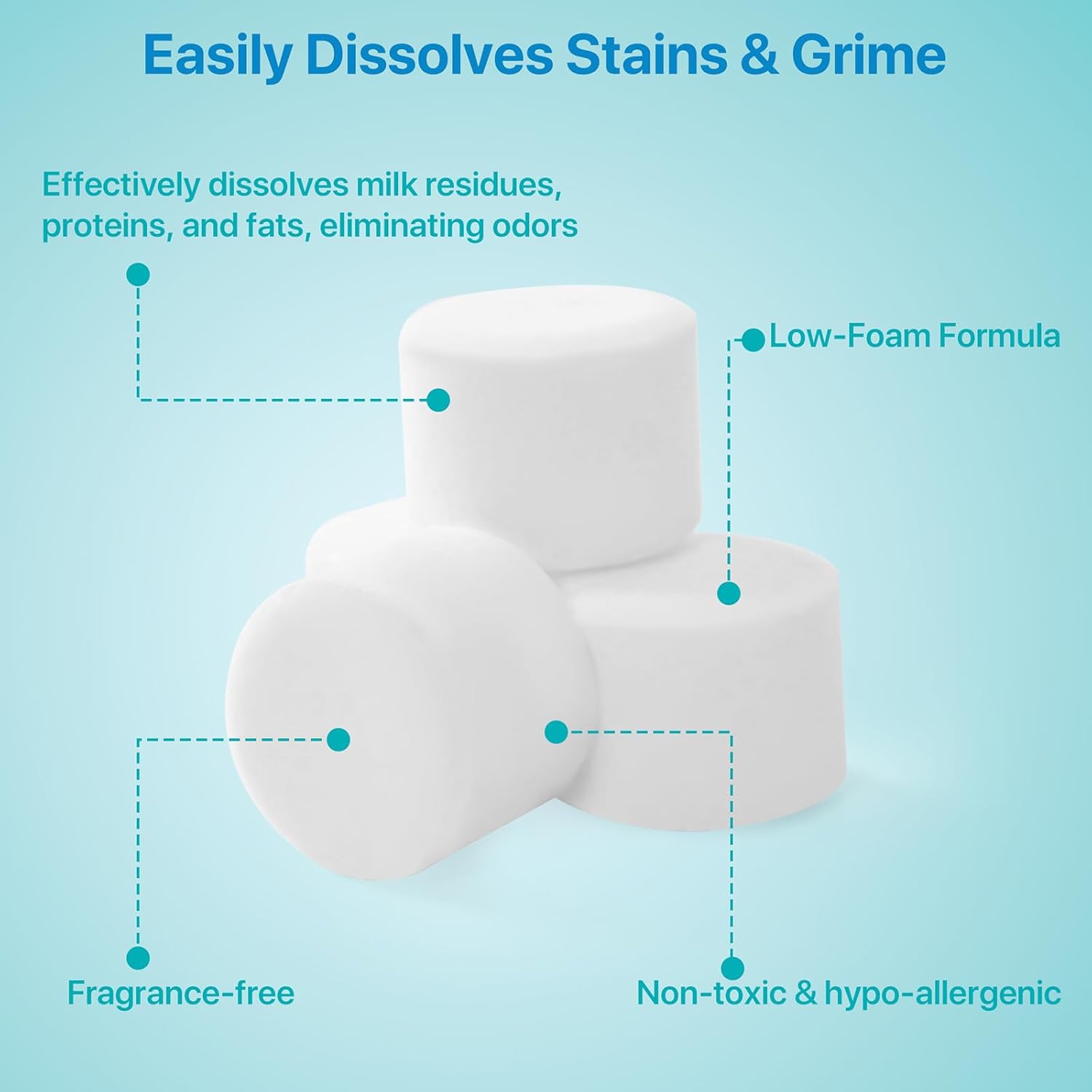 Easily Dissolves Stains & Grime

Effectively dissolves milk residues, proteins, and fats, eliminating odors

Low-Foam Formula

Fragrance-free

Non-toxic & hypo-allergenic